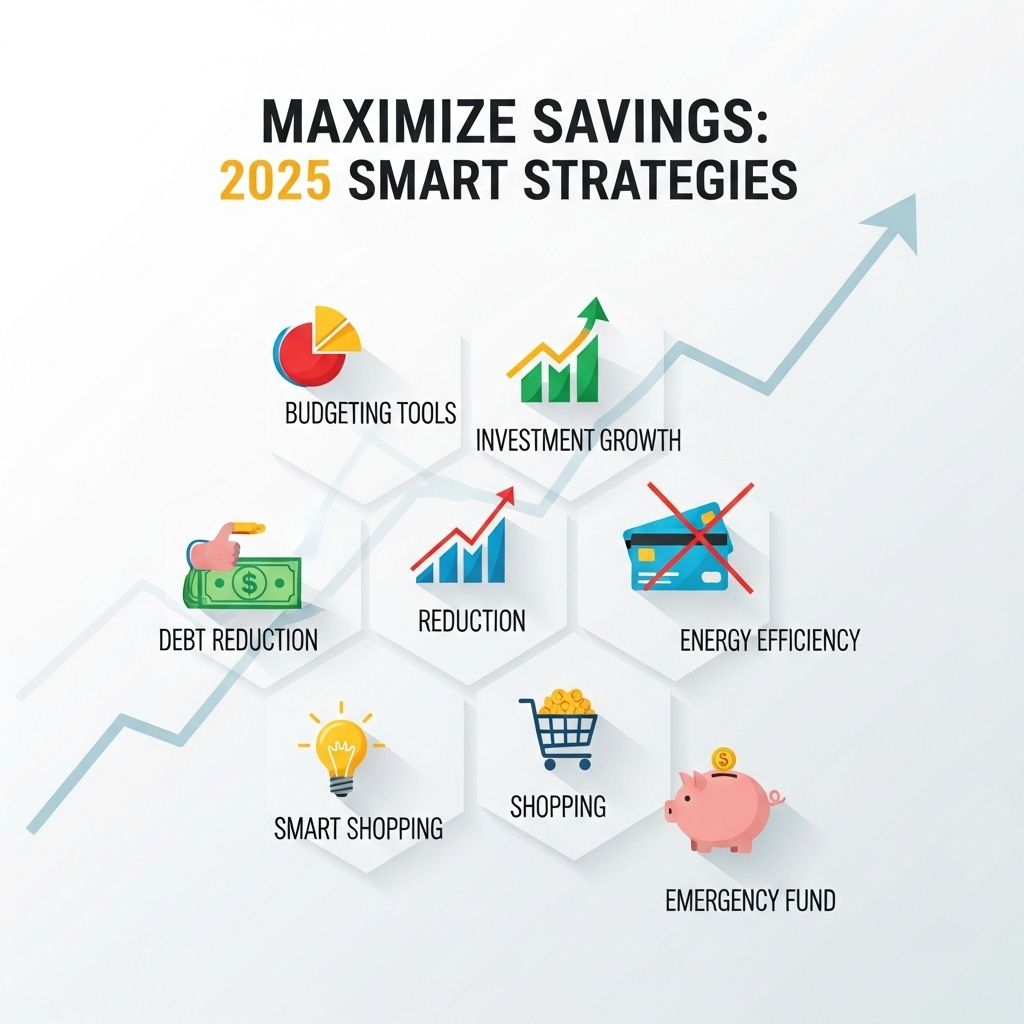 MAXIMIZE SAVINGS:
2025 SMART STRATEGIES

BUDGETING TOOLS

INVESTMENT GROWTH

DEBT REDUCTION

REDUCTION

ENERGY EFFICIENCY

SMART SHOPPING

SHOPPING

EMERGENCY FUND